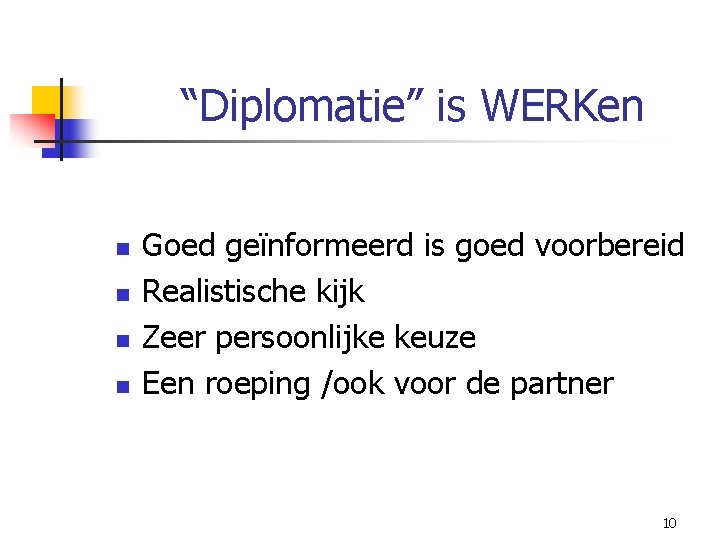 “Diplomatie” is WERKen

- Goed geïnformeerd is goed voorbereid
- Realistische kijk
- Zeer persoonlijke keuze
- Een roeping /ook voor de partner

10